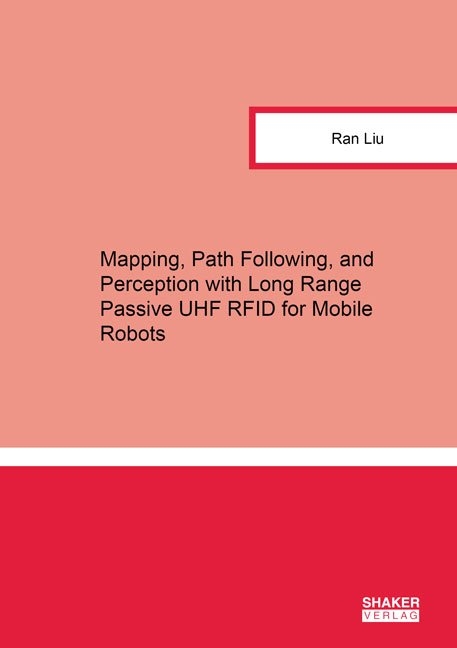 Ran Liu

Mapping, Path Following, and Perception with Long Range Passive UHF RFID for Mobile Robots

SHAKER
VERLAG